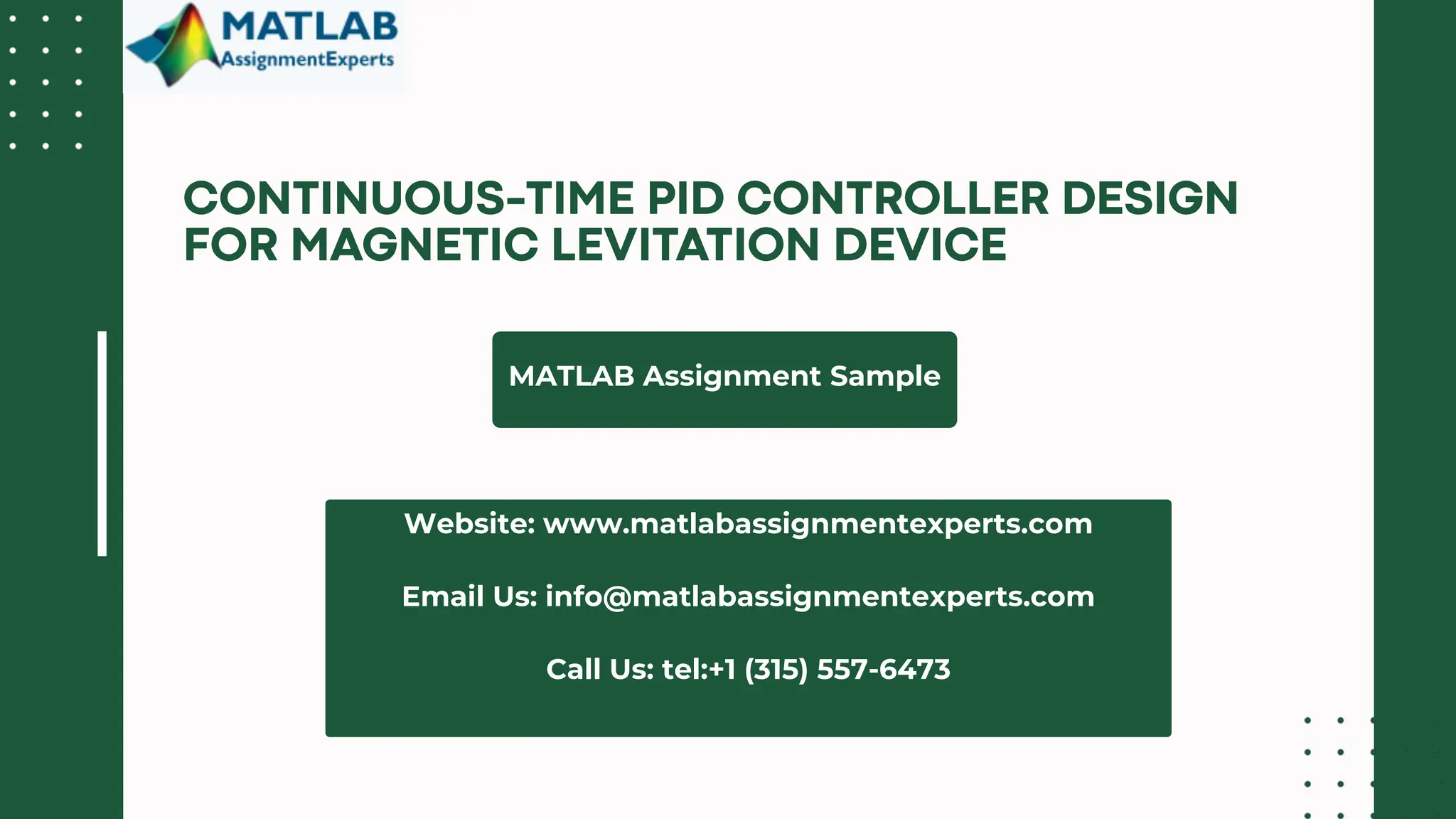 MATLAB AssignmentExperts

CONTINUOUS-TIME PID CONTROLLER DESIGN FOR MAGNETIC LEVITATION DEVICE

MATLAB Assignment Sample

Website: www.matlabassignmentexperts.com

Email Us: info@matlabassignmentexperts.com

Call Us: tel:+1 (315) 557-6473